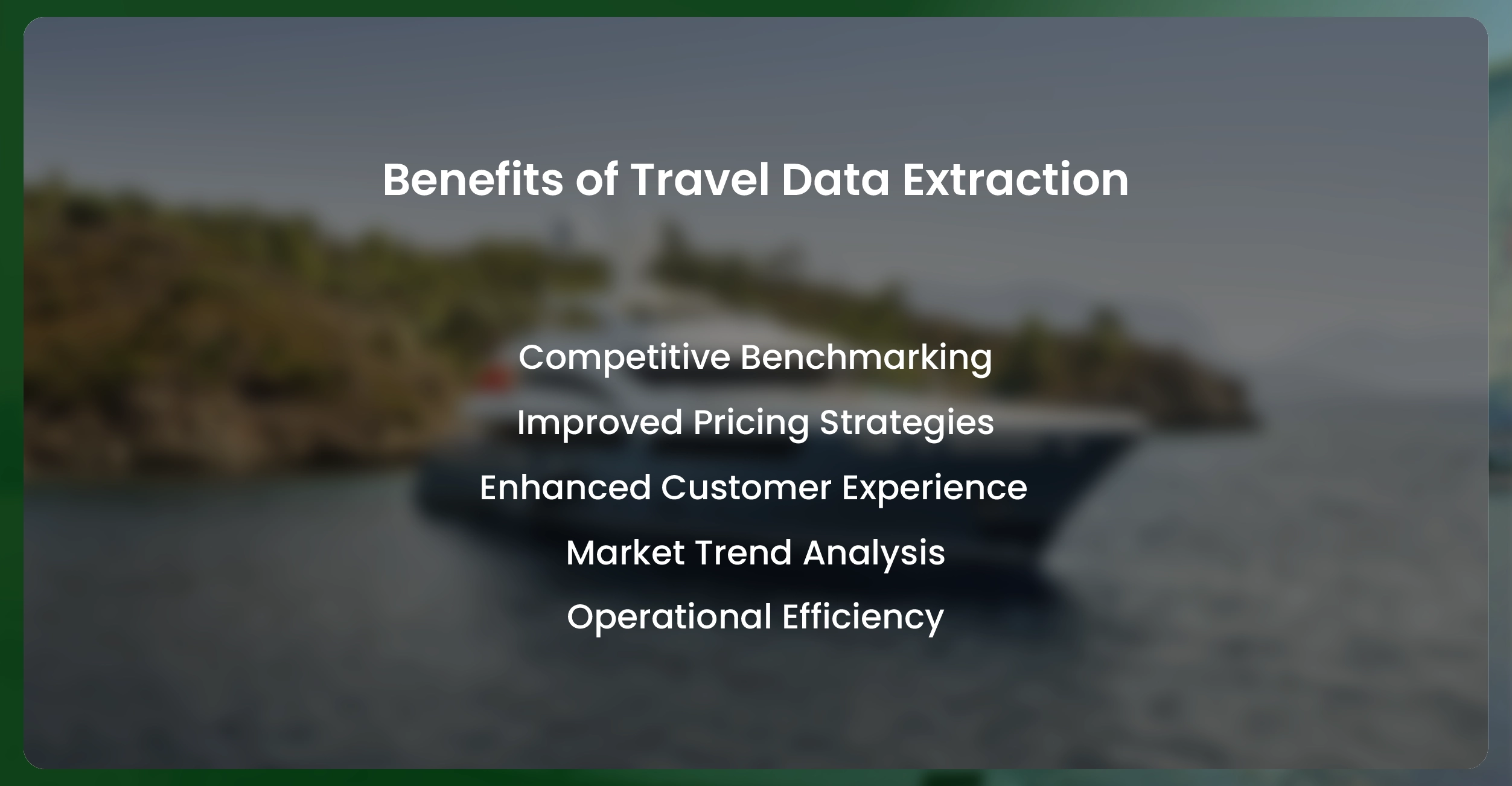 Benefits of Travel Data Extraction

Competitive Benchmarking

Improved Pricing Strategies

Enhanced Customer Experience

Market Trend Analysis

Operational Efficiency